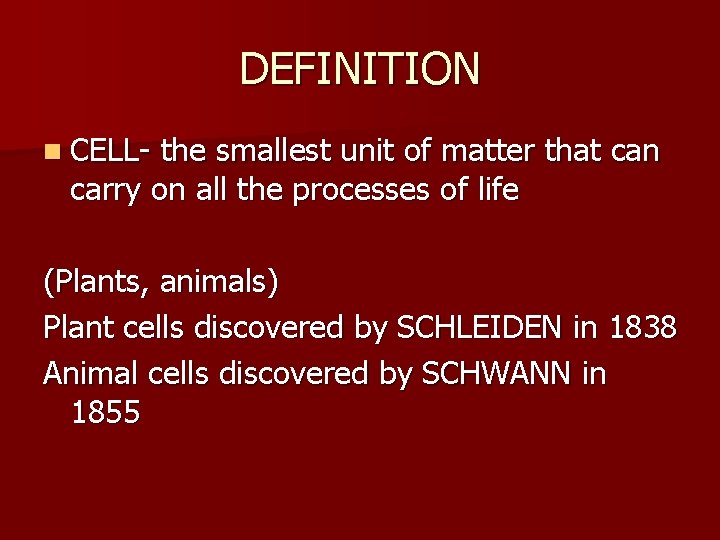 DEFINITION

CELL- the smallest unit of matter that can carry on all the processes of life

(Plants, animals)
Plant cells discovered by SCHLEIDEN in 1838
Animal cells discovered by SCHWANN in 1855